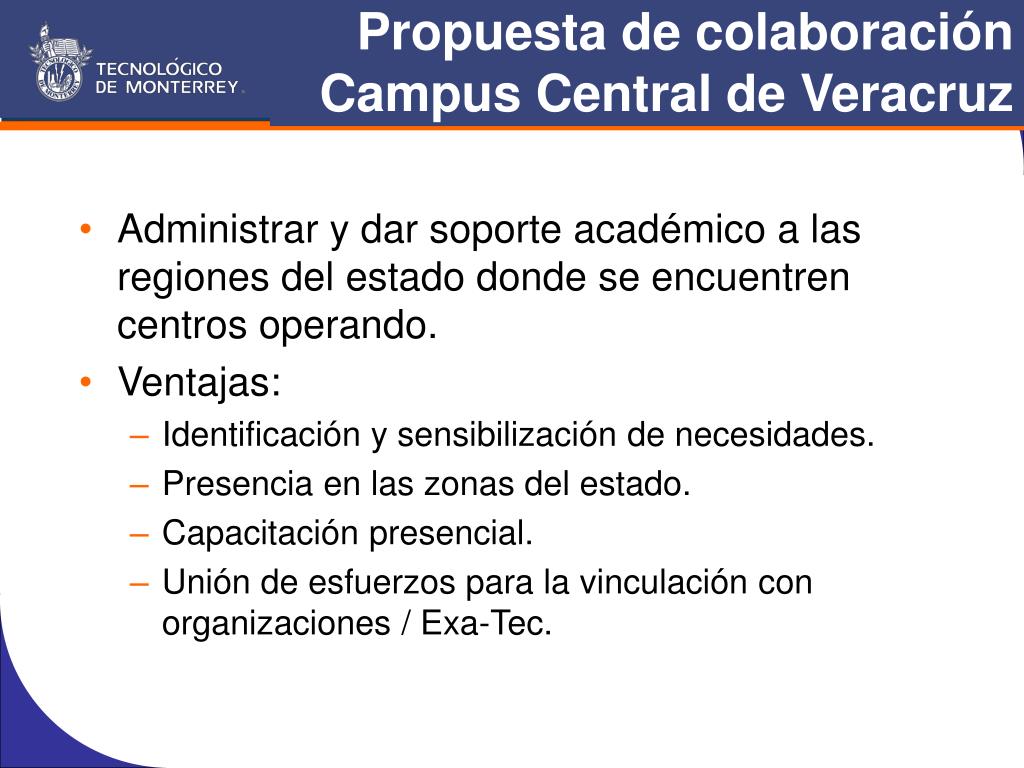 TECNOLÓGICO DE MONTERREY

Propuesta de colaboración Campus Central de Veracruz

• Administrar y dar soporte académico a las regiones del estado donde se encuentren centros operando.
• Ventajas:
– Identificación y sensibilización de necesidades.
– Presencia en las zonas del estado.
– Capacitación presencial.
– Unión de esfuerzos para la vinculación con organizaciones / Exa-Tec.